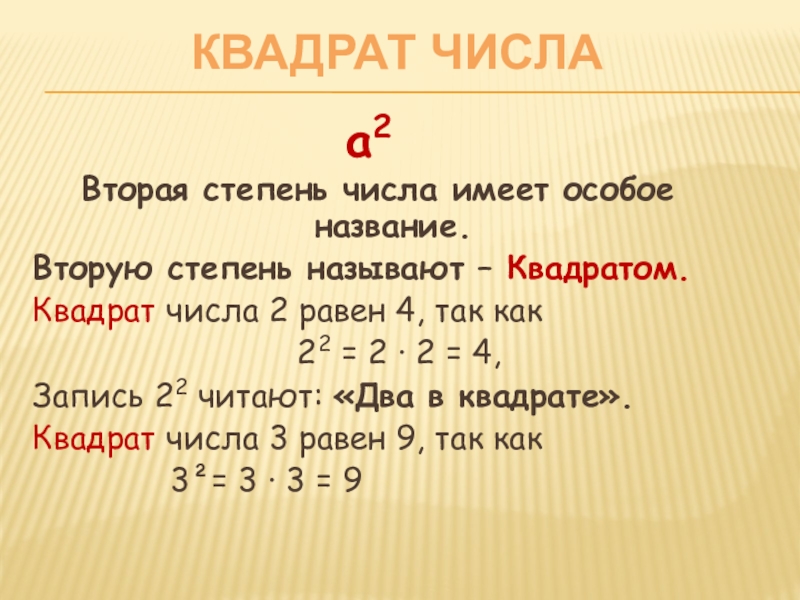 КВАДРАТ ЧИСЛА

$a^2$

Вторая степень числа имеет особое название.

Вторую степень называют – Квадратом.

Квадрат числа 2 равен 4, так как

$2^2 = 2 \cdot 2 = 4$,

Запись $2^2$ читают: «Два в квадрате».

Квадрат числа 3 равен 9, так как

$3^2 = 3 \cdot 3 = 9$